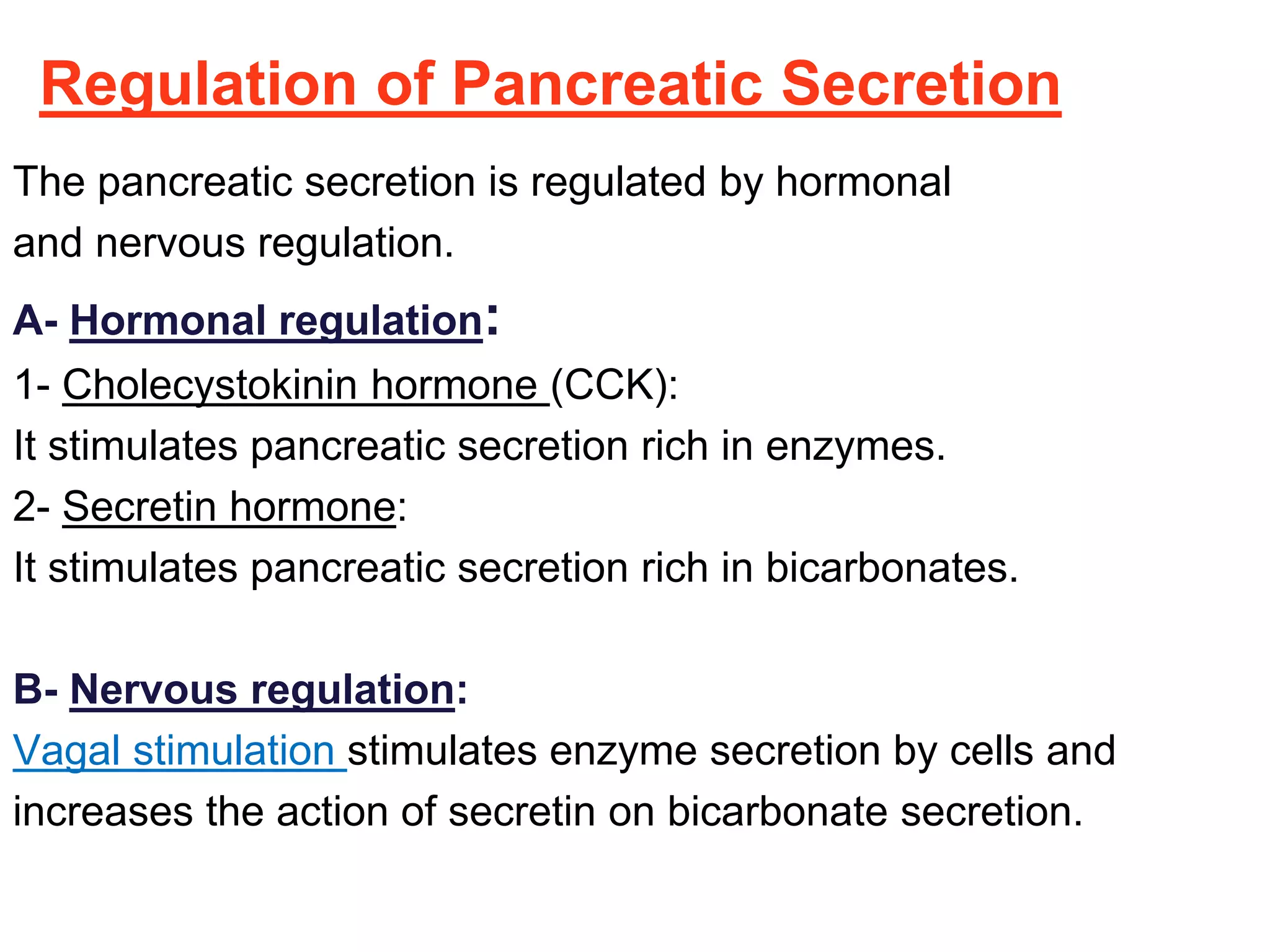 Regulation of Pancreatic Secretion

The pancreatic secretion is regulated by hormonal and nervous regulation.

A- Hormonal regulation:

1- Cholecystokinin hormone (CCK):

It stimulates pancreatic secretion rich in enzymes.

2- Secretin hormone:

It stimulates pancreatic secretion rich in bicarbonates.

B- Nervous regulation:

Vagal stimulation stimulates enzyme secretion by cells and increases the action of secretin on bicarbonate secretion.